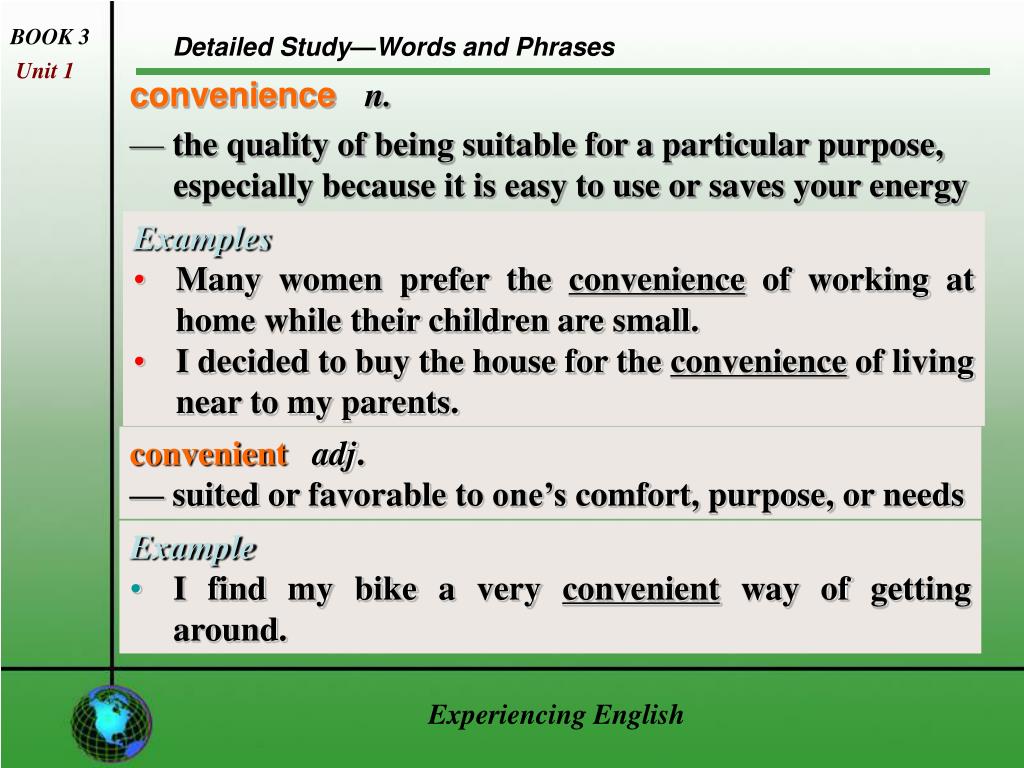 BOOK 3
Unit 1

Detailed Study—Words and Phrases

convenience n.
— the quality of being suitable for a particular purpose, especially because it is easy to use or saves your energy

Examples
• Many women prefer the convenience of working at home while their children are small.
• I decided to buy the house for the convenience of living near to my parents.

convenient adj.
— suited or favorable to one's comfort, purpose, or needs

Example
• I find my bike a very convenient way of getting around.

Experiencing English